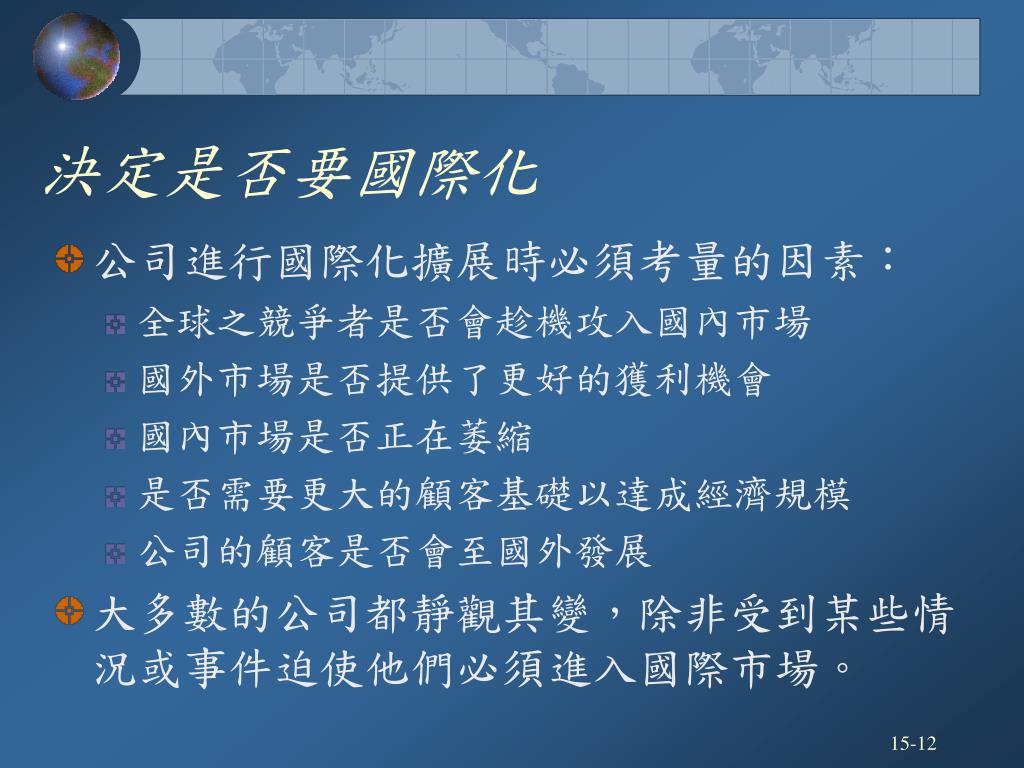 決定是否要國際化

公司進行國際化擴展時必須考量的因素：

全球之競爭者是否會趁機攻入國內市場

國外市場是否提供了更好的獲利機會

國內市場是否正在萎縮

是否需要更大的顧客基礎以達成經濟規模

公司的顧客是否會至國外發展

大多數的公司都靜觀其變，除非受到某些情況或事件迫使他們必須進入國際市場。

15-12